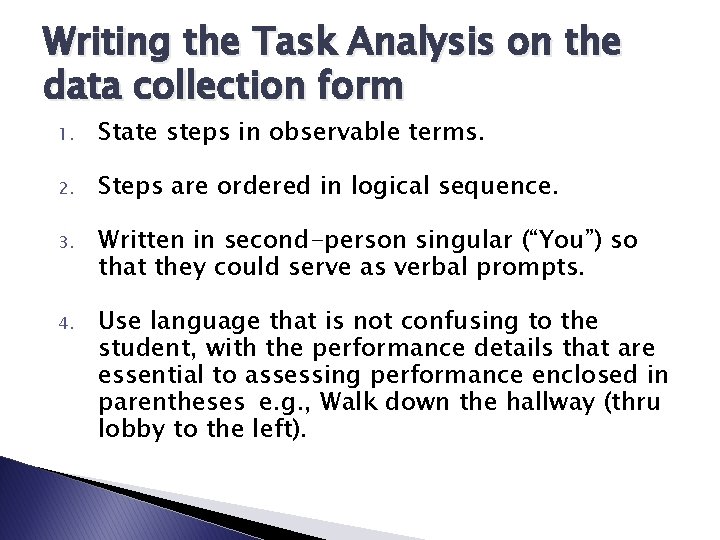 Writing the Task Analysis on the data collection form

1. State steps in observable terms.

2. Steps are ordered in logical sequence.

3. Written in second-person singular (“You”) so that they could serve as verbal prompts.

4. Use language that is not confusing to the student, with the performance details that are essential to assessing performance enclosed in parentheses e.g., Walk down the hallway (thru lobby to the left).